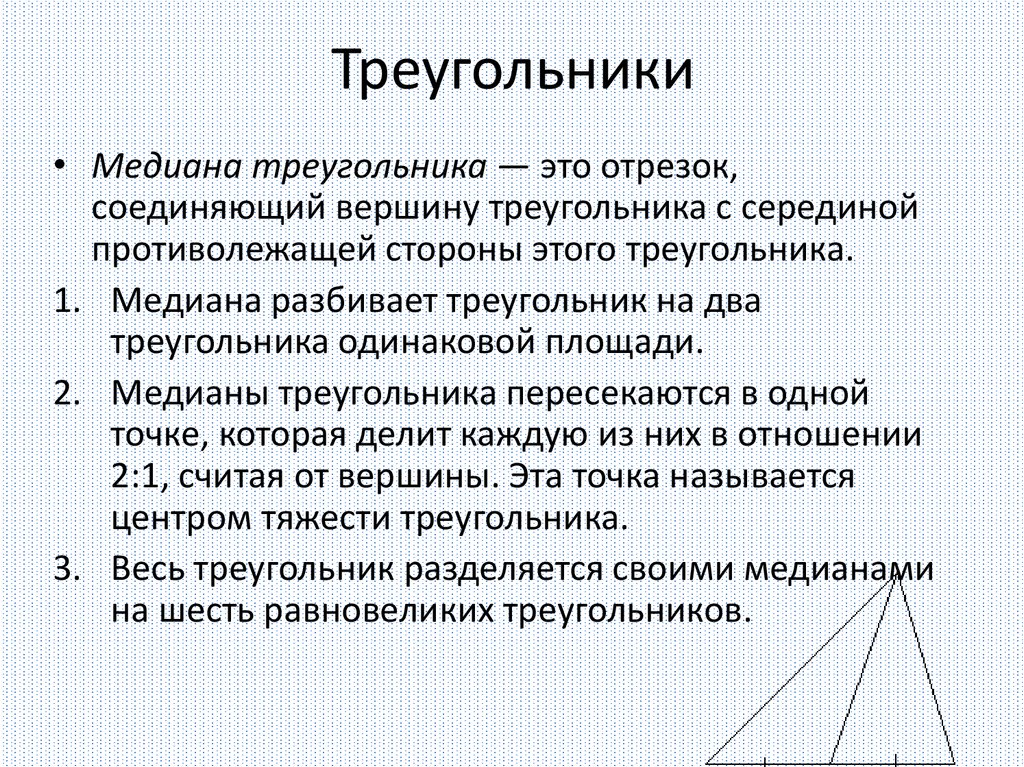 Треугольники

• Медиана треугольника — это отрезок, соединяющий вершину треугольника с серединой противолежащей стороны этого треугольника.

1. Медиана разбивает треугольник на два треугольника одинаковой площади.

2. Медианы треугольника пересекаются в одной точке, которая делит каждую из них в отношении 2:1, считая от вершины. Эта точка называется центром тяжести треугольника.

3. Весь треугольник разделяется своими медианами на шесть равновеликих треугольников.